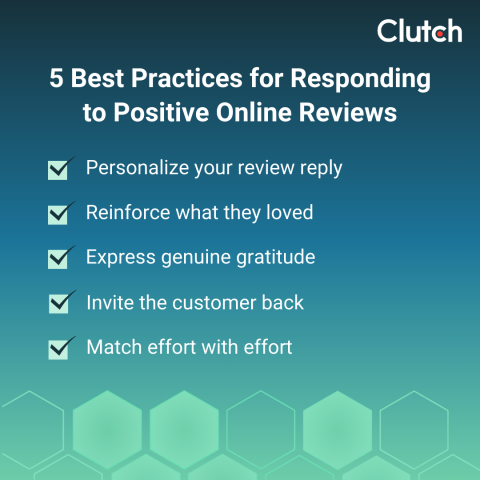 Clutch

5 Best Practices for Responding to Positive Online Reviews

Personalize your review reply

Reinforce what they loved

Express genuine gratitude

Invite the customer back

Match effort with effort